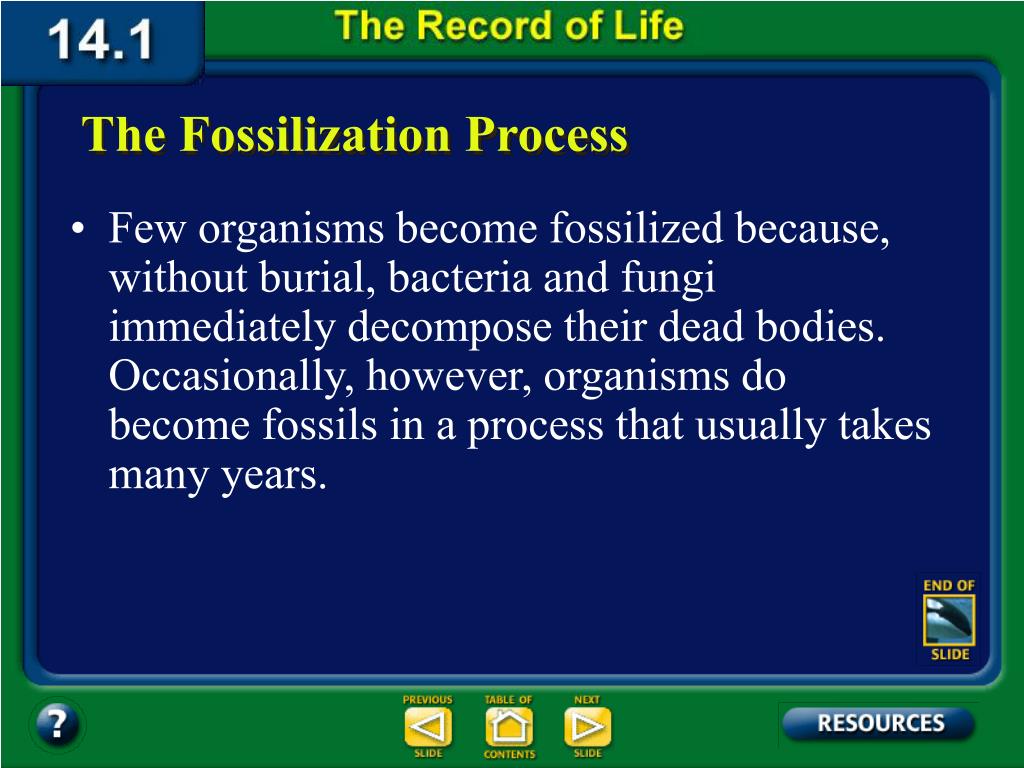 14.1

The Record of Life

The Fossilization Process

• Few organisms become fossilized because, without burial, bacteria and fungi immediately decompose their dead bodies. Occasionally, however, organisms do become fossils in a process that usually takes many years.

END OF SLIDE

?

PREVIOUS SLIDE

TABLE OF CONTENTS

NEXT SLIDE

RESOURCES